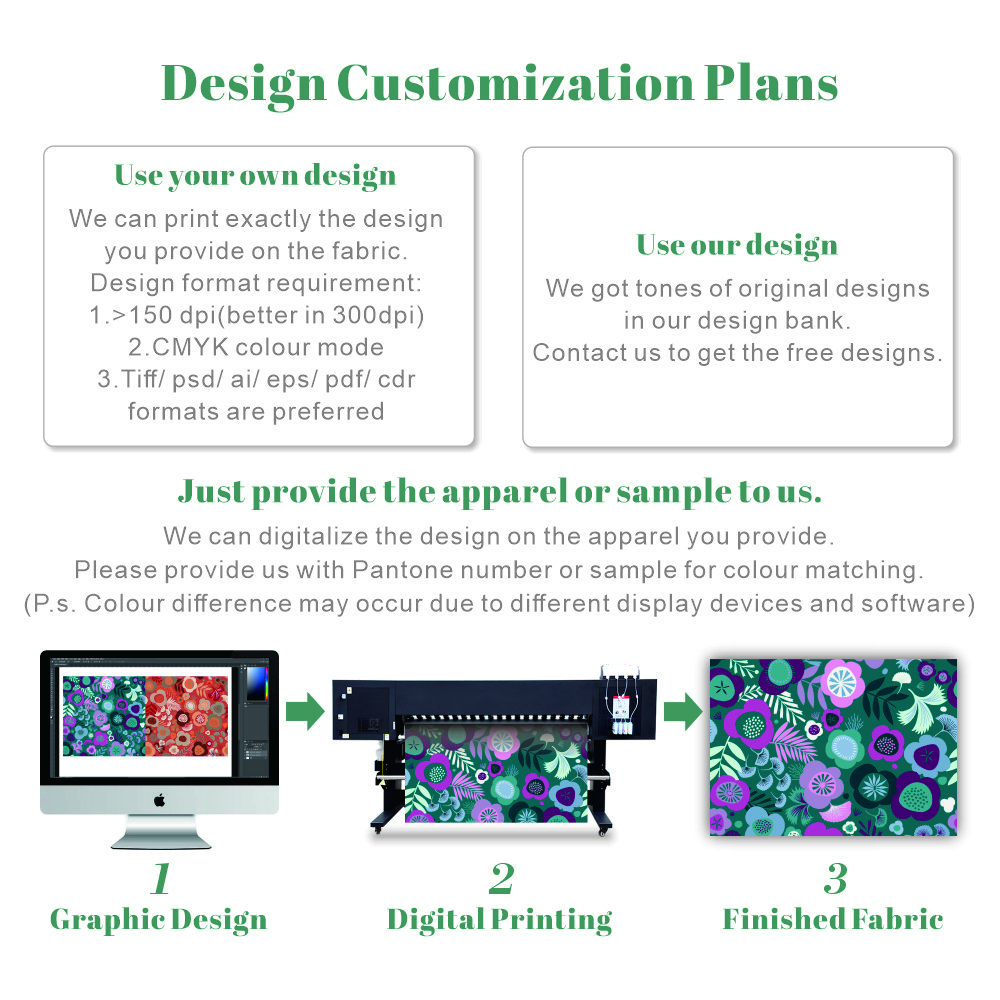 Design Customization Plans

Use your own design
We can print exactly the design you provide on the fabric.
Design format requirement:
1.>150 dpi(better in 300dpi)
2.CMYK colour mode
3.Tiff/ psd/ ai/ eps/ pdf/ cdr formats are preferred

Use our design
We got tones of original designs in our design bank.
Contact us to get the free designs.

Just provide the apparel or sample to us.
We can digitalize the design on the apparel you provide.
Please provide us with Pantone number or sample for colour matching.
(P.s. Colour difference may occur due to different display devices and software)

1
Graphic Design

2
Digital Printing

3
Finished Fabric